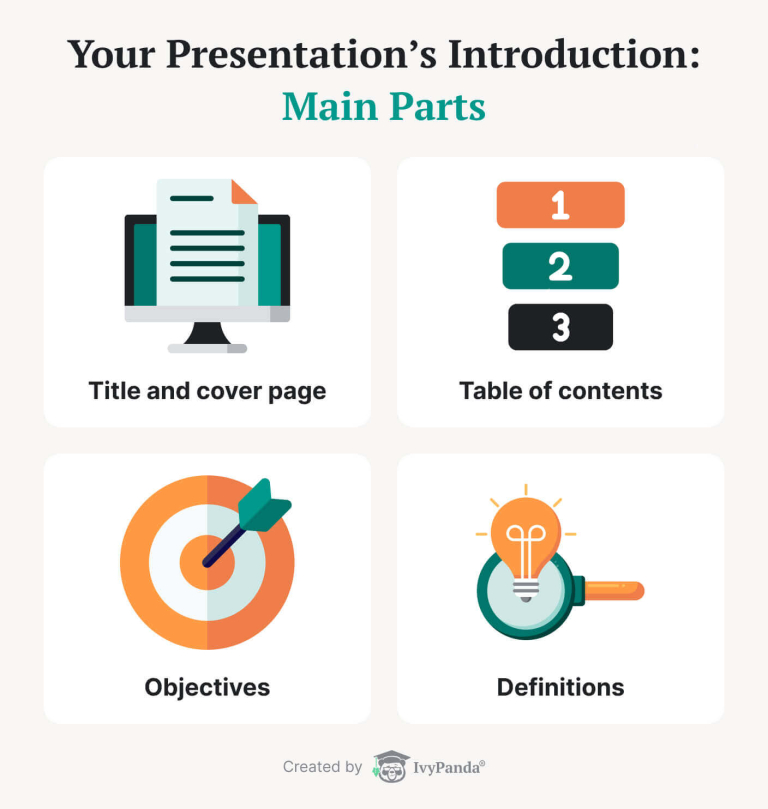 Your Presentation's Introduction:
Main Parts

Title and cover page

1
2
3

Table of contents

Objectives

Definitions

Created by IvyPanda®